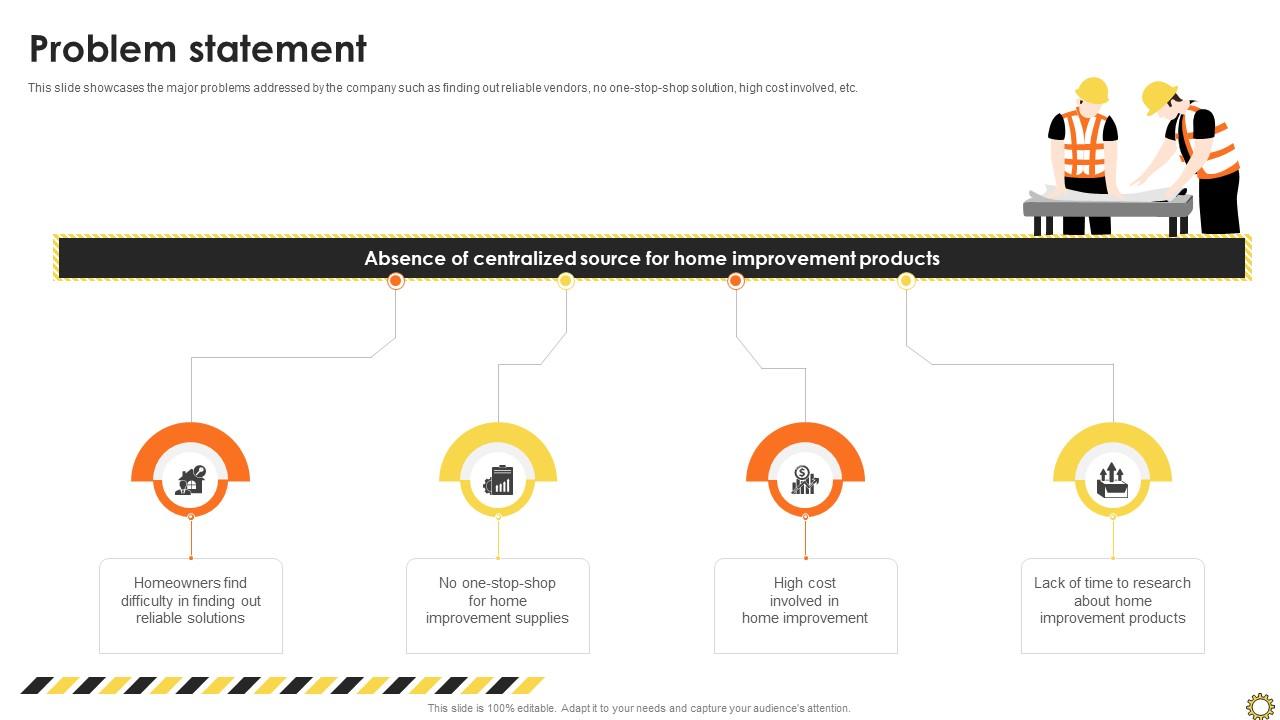 Problem statement

This slide showcases the major problems addressed by the company such as finding out reliable vendors, no one-stop-shop solution, high cost involved, etc.

Absence of centralized source for home improvement products

Homeowners find difficulty in finding out reliable solutions

No one-stop-shop for home improvement supplies

High cost involved in home improvement

Lack of time to research about home improvement products

This slide is 100% editable. Adapt it to your needs and capture your audience's attention.